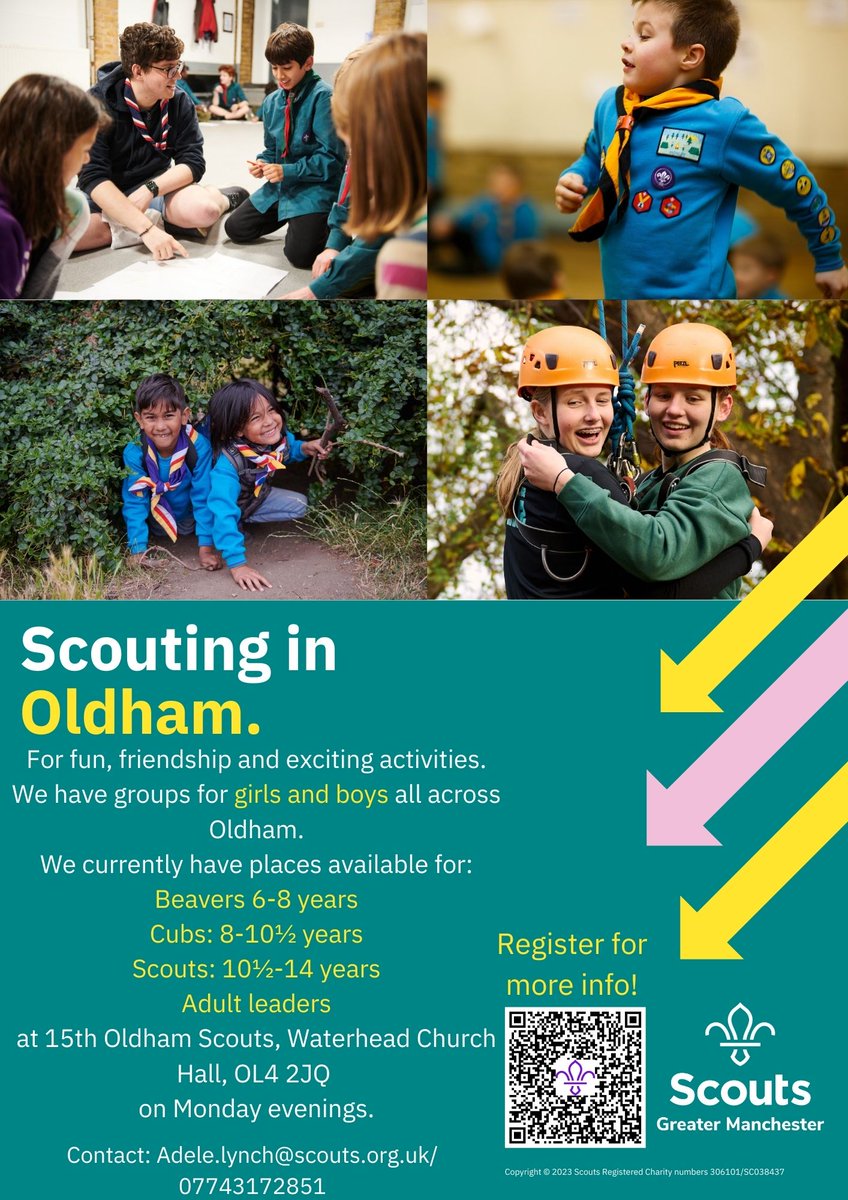 Scouting in Oldham.

For fun, friendship and exciting activities. We have groups for girls and boys all across Oldham.

We currently have places available for:

Beavers 6-8 years

Cubs: 8-10½ years

Scouts: 10½-14 years

Adult leaders

at 15th Oldham Scouts, Waterhead Church Hall, OL4 2JQ on Monday evenings.

Contact: Adele.lynch@scouts.org.uk/ 07743172851

Register for more info!

Scouts Greater Manchester

Copyright © 2023 Scouts Registered Charity numbers 306101/SC038437